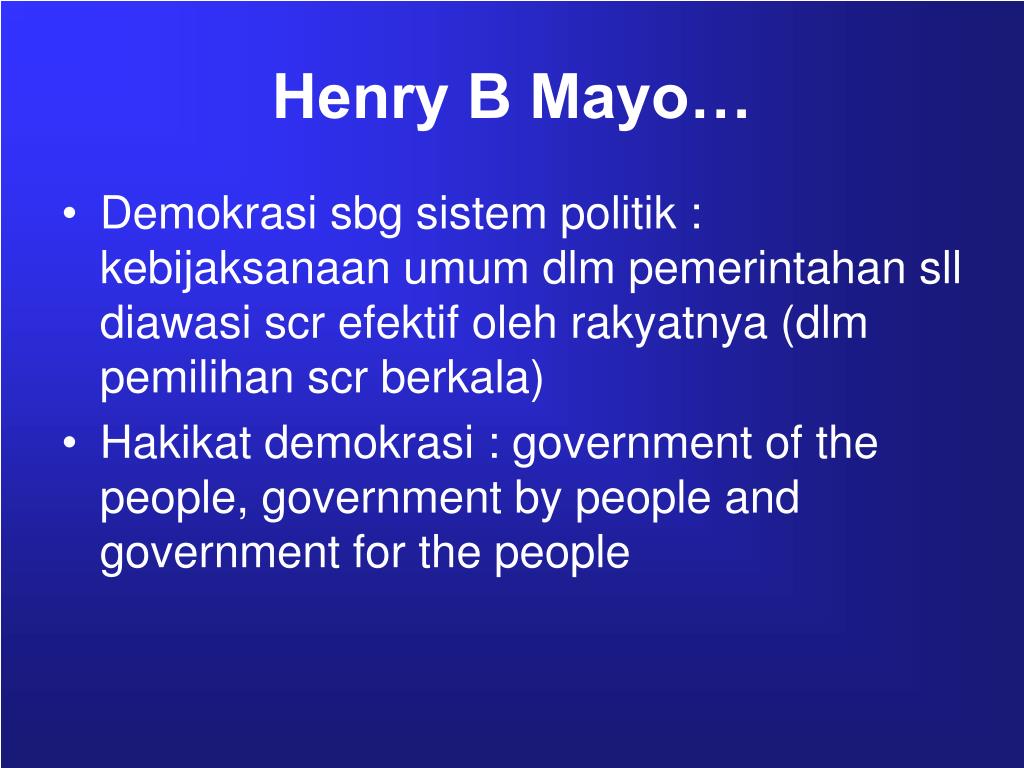 Henry B Mayo…

• Demokrasi sbg sistem politik : kebijaksanaan umum dlm pemerintahan sll diawasi scr efektif oleh rakyatnya (dlm pemilihan scr berkala)
• Hakikat demokrasi : government of the people, government by people and government for the people